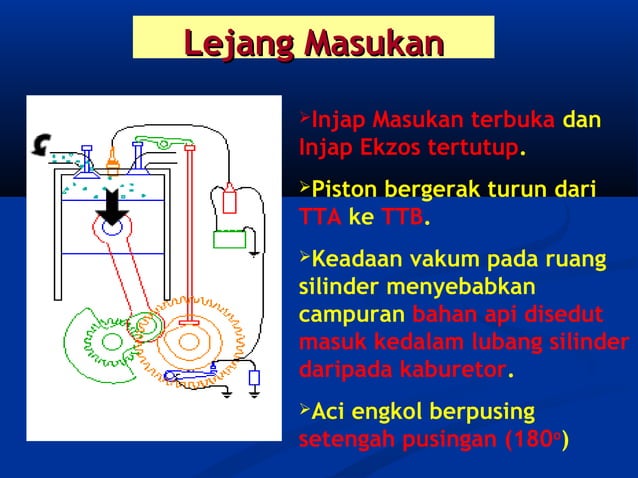 Lejang Masukan

➢Injap Masukan terbuka dan Injap Ekzos tertutup.

➢Piston bergerak turun dari TTA ke TTB.

➢Keadaan vakum pada ruang silinder menyebabkan campuran bahan api disedut masuk kedalam lubang silinder daripada kaburetor.

➢Aci engkol berpusing setengah pusingan ($180^o$)